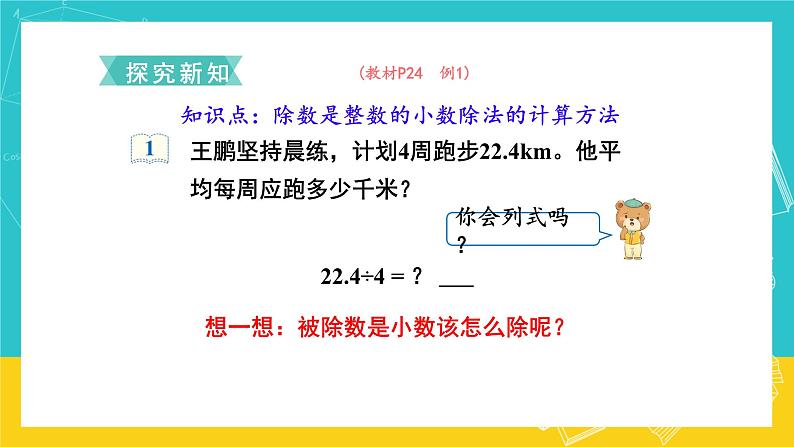 探究新知

（教材P24 例1）

知识点：除数是整数的小数除法的计算方法

1 王鹏坚持晨练，计划4周跑步22.4km。他平均每周应跑多少千米？

你会列式吗？

$22.4 \div 4 = ?$ ___

想一想：被除数是小数该怎么除呢？